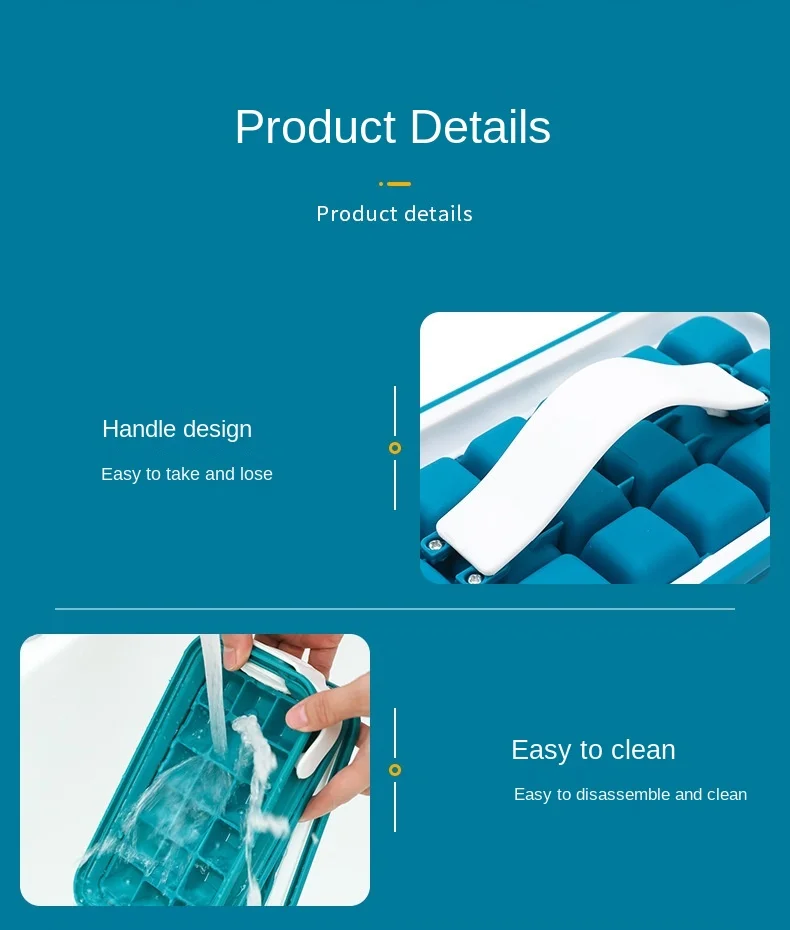 Product Details

Product details

Handle design

Easy to take and lose

Easy to clean

Easy to disassemble and clean